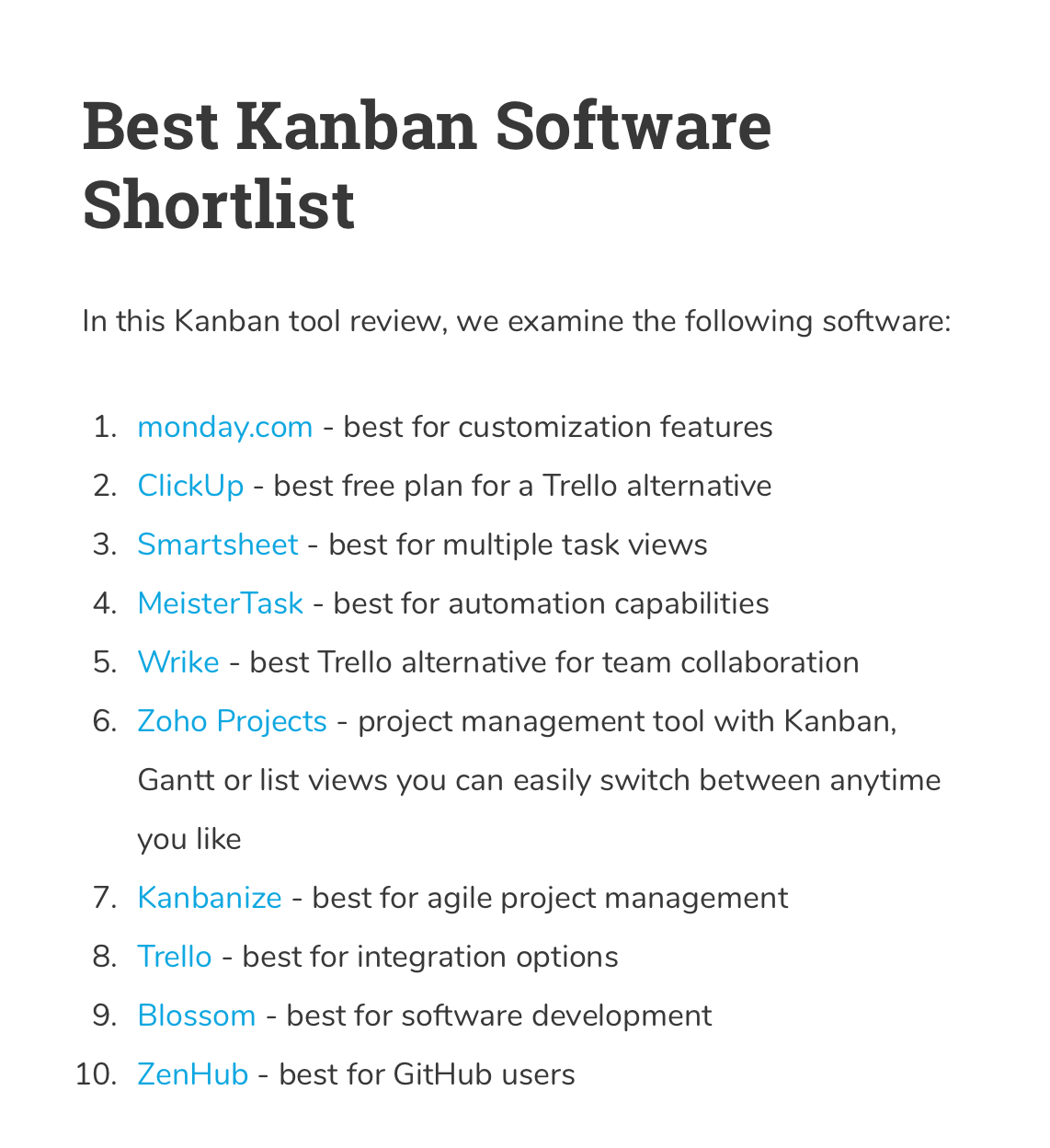 Best Kanban Software Shortlist

In this Kanban tool review, we examine the following software:

1. monday.com - best for customization features
2. ClickUp - best free plan for a Trello alternative
3. Smartsheet - best for multiple task views
4. MeisterTask - best for automation capabilities
5. Wrike - best Trello alternative for team collaboration
6. Zoho Projects - project management tool with Kanban, Gantt or list views you can easily switch between anytime you like
7. Kanbanize - best for agile project management
8. Trello - best for integration options
9. Blossom - best for software development
10. ZenHub - best for GitHub users